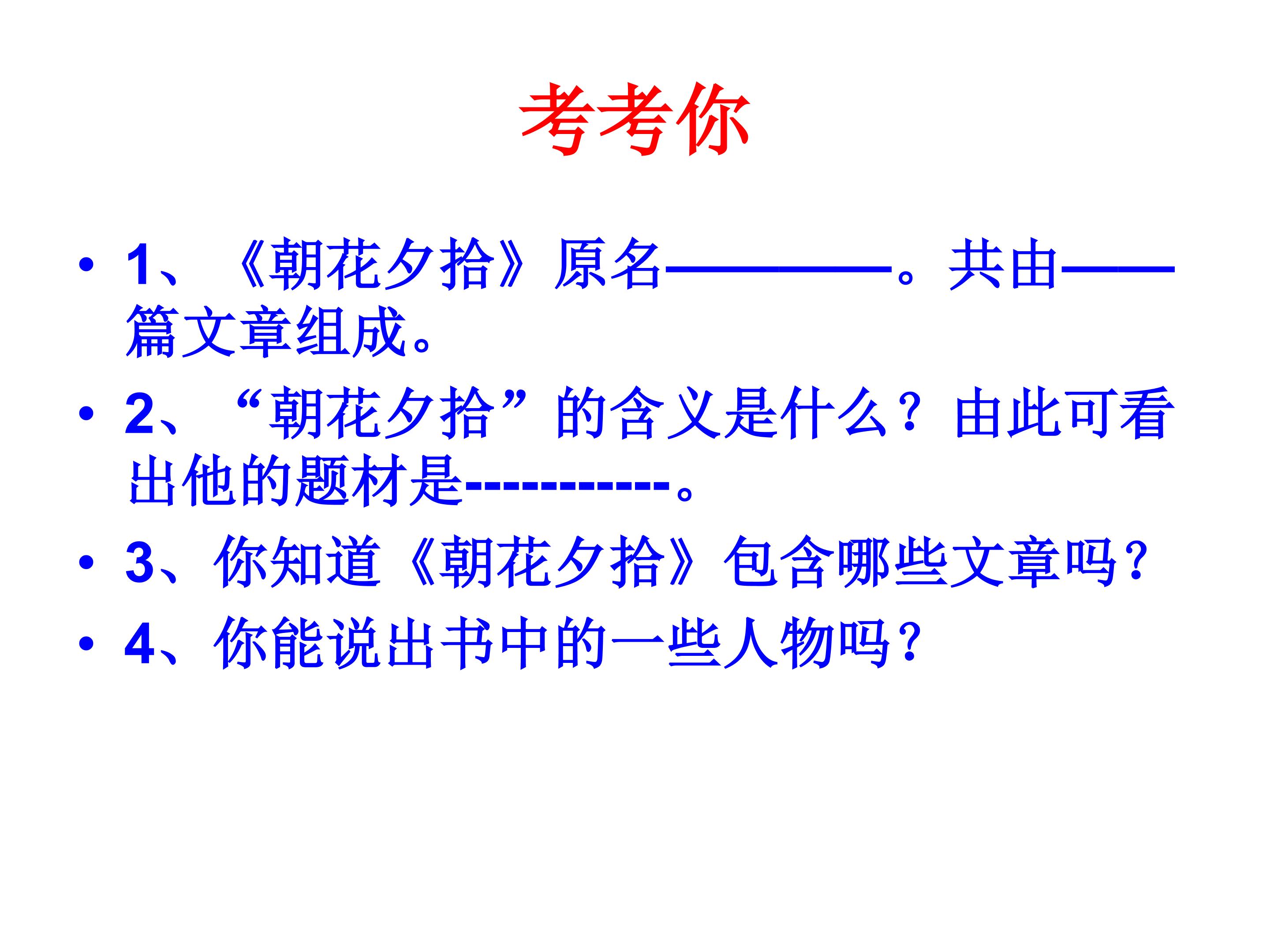 考考你

• 1、《朝花夕拾》原名————。共由——篇文章组成。

• 2、“朝花夕拾”的含义是什么？由此可看出他的题材是-----------。

• 3、你知道《朝花夕拾》包含哪些文章吗?

• 4、你能说出书中的一些人物吗?